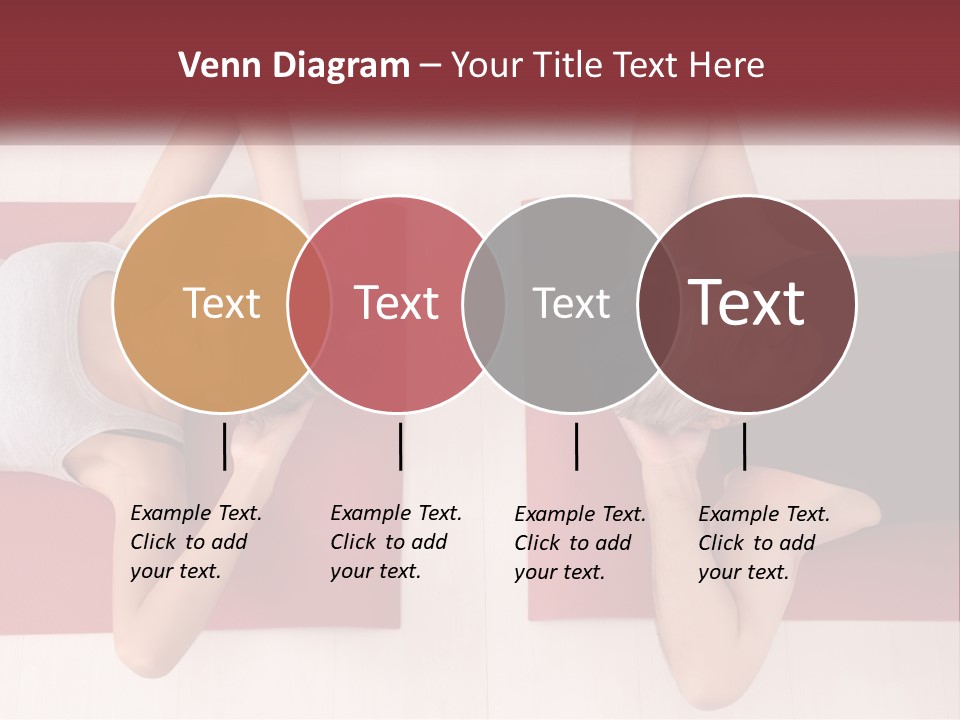 Venn Diagram – Your Title Text Here

Text

Text

Text

Text

Example Text. Click to add your text.

Example Text. Click to add your text.

Example Text. Click to add your text.

Example Text. Click to add your text.